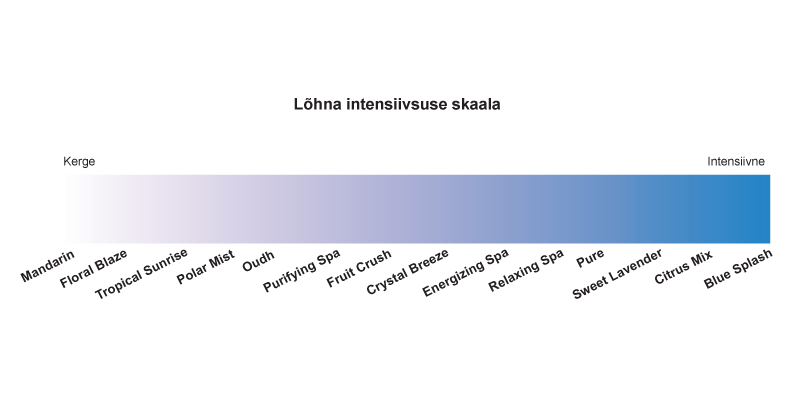 Lõhna intensiivsuse skaala

Kerge

Intensiivne

Mandarin
Floral Blaze
Tropical Sunrise
Polar Mist
Oudh
Purifying Spa
Fruit Crush
Crystal Breeze
Energizing Spa
Relaxing Spa
Pure
Sweet Lavender
Citrus Mix
Blue Splash